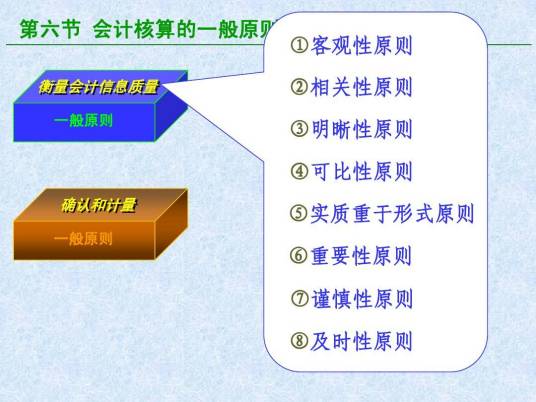 第六节 会计核算的一般原则

衡量会计信息质量

一般原则

确认和计量

一般原则

①客观性原则

②相关性原则

③明晰性原则

④可比性原则

⑤实质重于形式原则

⑥重要性原则

⑦谨慎性原则

⑧及时性原则